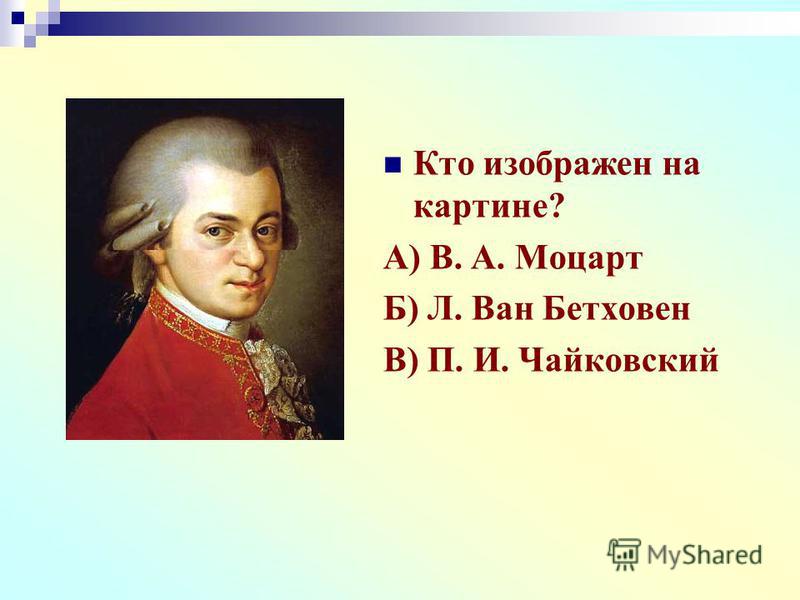 Кто изображен на картине?

А) В. А. Моцарт

Б) Л. Ван Бетховен

В) П. И. Чайковский

MyShared